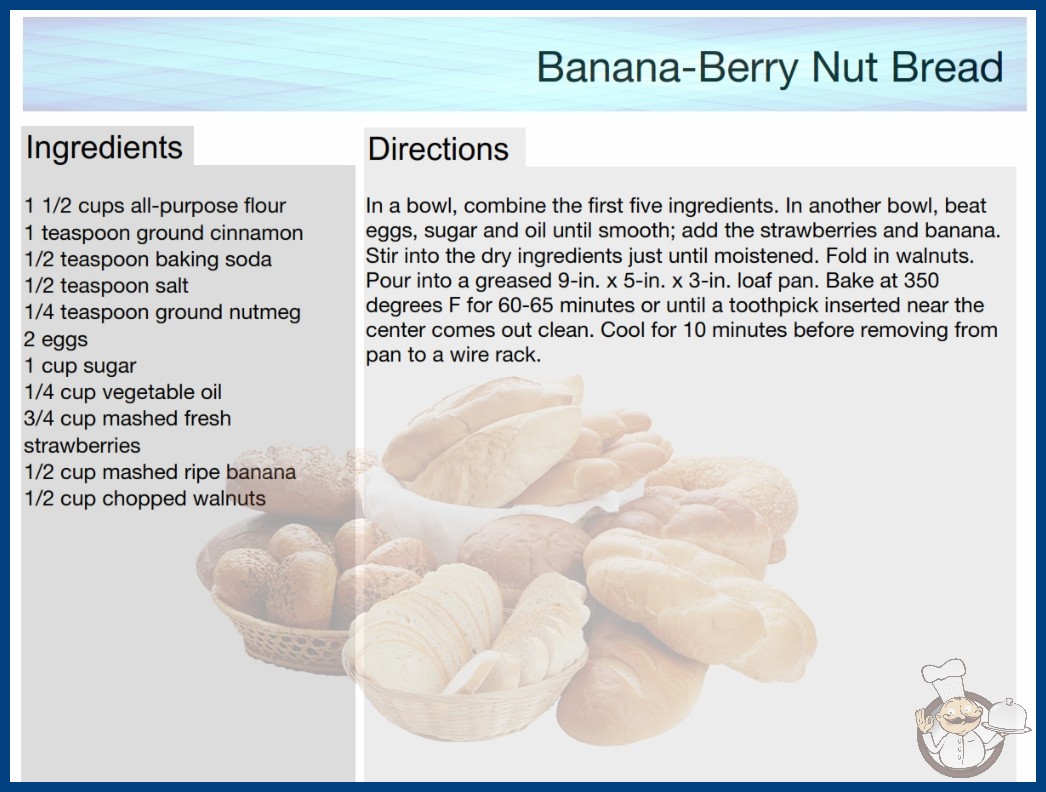 Banana-Berry Nut Bread

Ingredients

1 1/2 cups all-purpose flour
1 teaspoon ground cinnamon
1/2 teaspoon baking soda
1/2 teaspoon salt
1/4 teaspoon ground nutmeg
2 eggs
1 cup sugar
1/4 cup vegetable oil
3/4 cup mashed fresh strawberries
1/2 cup mashed ripe banana
1/2 cup chopped walnuts

Directions

In a bowl, combine the first five ingredients. In another bowl, beat eggs, sugar and oil until smooth; add the strawberries and banana. Stir into the dry ingredients just until moistened. Fold in walnuts. Pour into a greased 9-in. x 5-in. x 3-in. loaf pan. Bake at 350 degrees F for 60-65 minutes or until a toothpick inserted near the center comes out clean. Cool for 10 minutes before removing from pan to a wire rack.